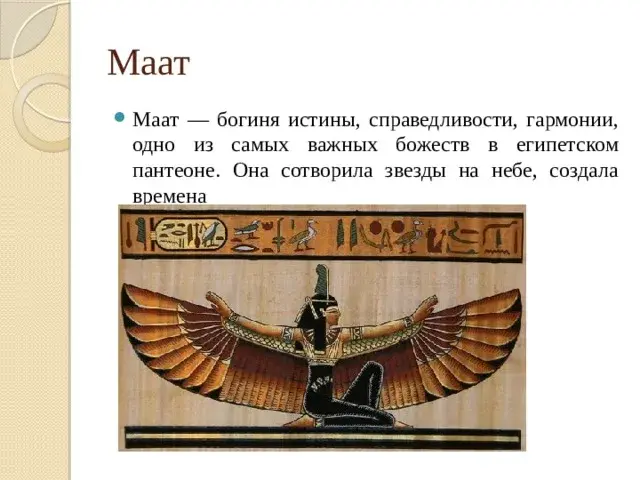 Маат

Маат — богиня истины, справедливости, гармонии, одно из самых важных божеств в египетском пантеоне. Она сотворила звезды на небе, создала времена